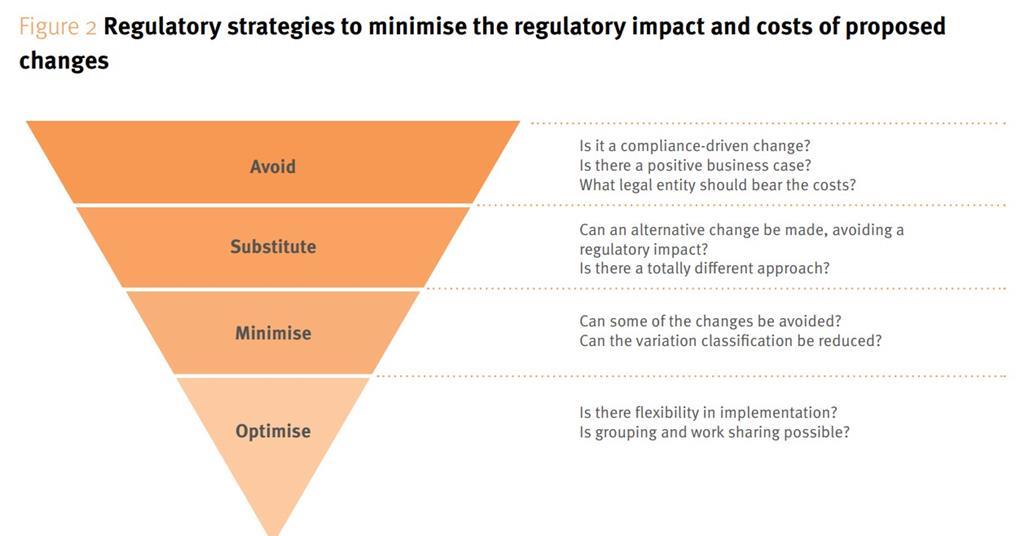 Figure 2 Regulatory strategies to minimise the regulatory impact and costs of proposed changes

Avoid

Is it a compliance-driven change?
Is there a positive business case?
What legal entity should bear the costs?

Substitute

Can an alternative change be made, avoiding a regulatory impact?
Is there a totally different approach?

Minimise

Can some of the changes be avoided?
Can the variation classification be reduced?

Optimise

Is there flexibility in implementation?
Is grouping and work sharing possible?